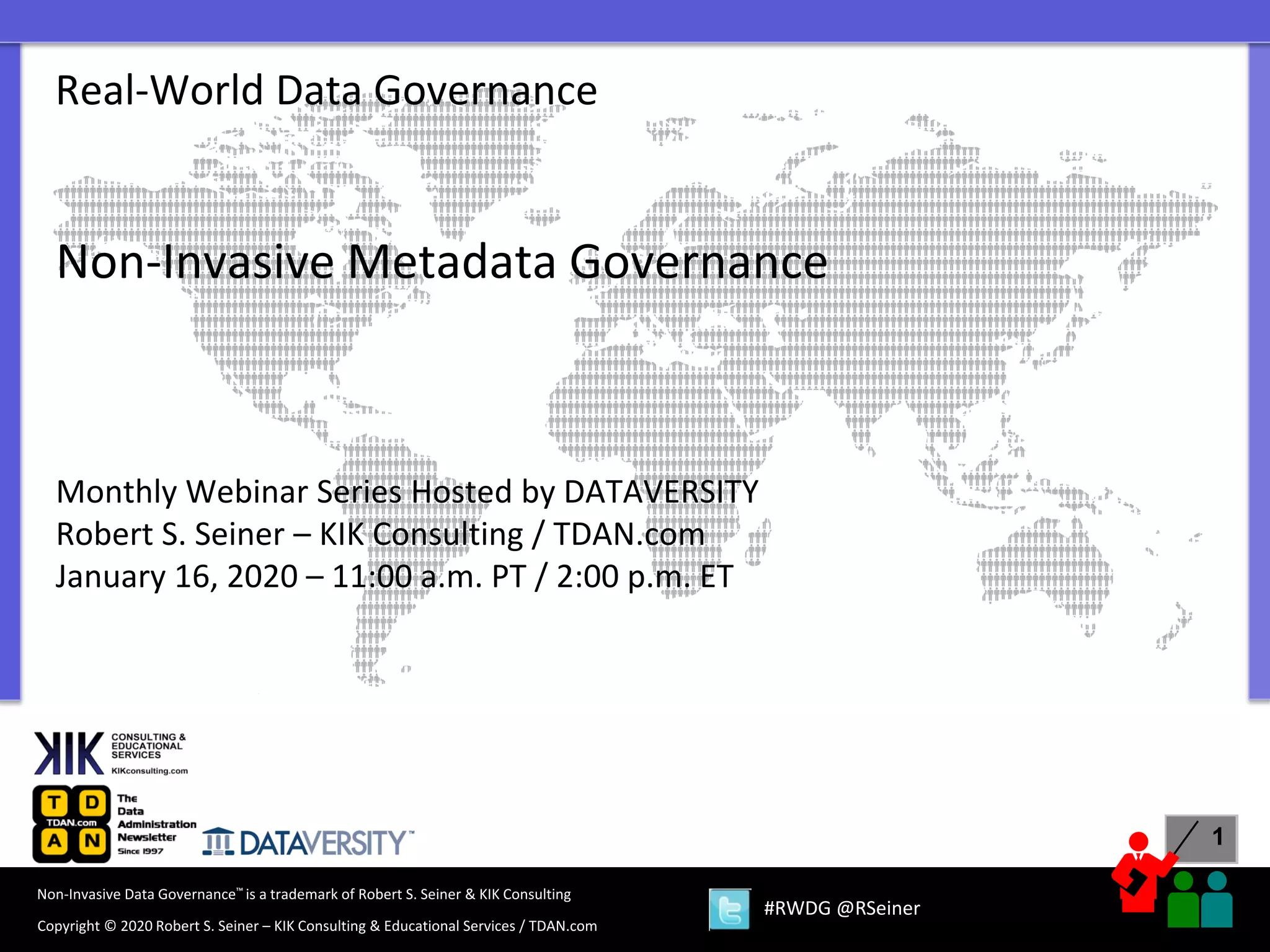 Real-World Data Governance

Non-Invasive Metadata Governance

Monthly Webinar Series Hosted by DATAVERSITY
Robert S. Seiner – KIK Consulting / TDAN.com
January 16, 2020 – 11:00 a.m. PT / 2:00 p.m. ET

KIK CONSULTING & EDUCATIONAL SERVICES
KIKconsulting.com

T D
TDAN.com
A N
The Data Administration Newsletter Since 1997

DATAVERSITY™

1

Non-Invasive Data Governance™ is a trademark of Robert S. Seiner & KIK Consulting

Copyright © 2020 Robert S. Seiner – KIK Consulting & Educational Services / TDAN.com

#RWDG @RSeiner